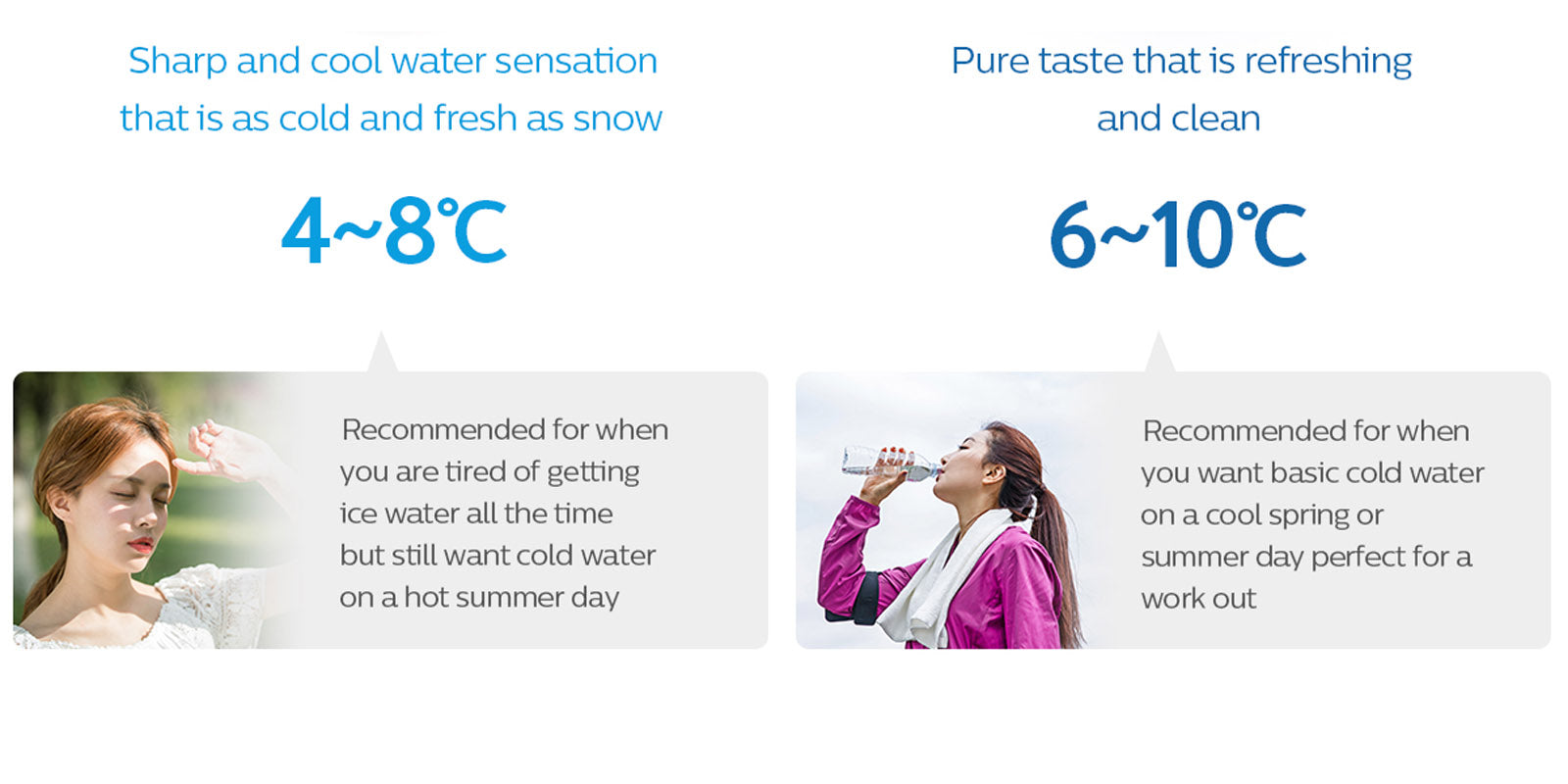 Sharp and cool water sensation that is as cold and fresh as snow

4~8℃

Recommended for when you are tired of getting ice water all the time but still want cold water on a hot summer day

Pure taste that is refreshing and clean

6~10℃

Recommended for when you want basic cold water on a cool spring or summer day perfect for a work out